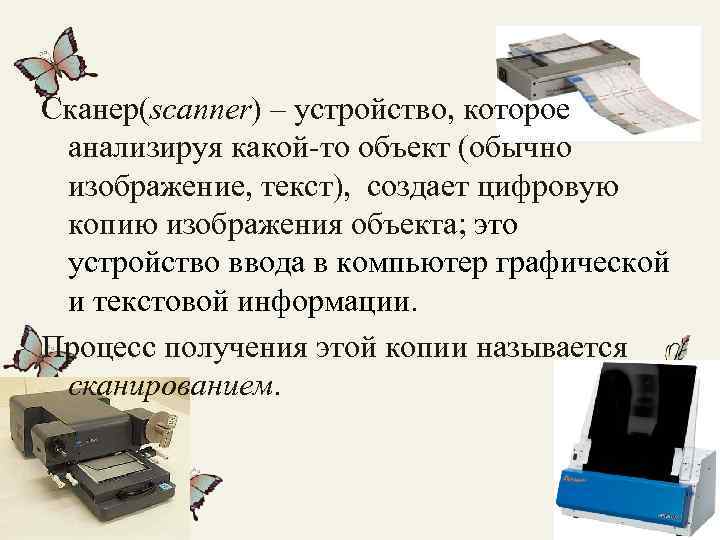 Сканер(scanner) – устройство, которое анализируя какой-то объект (обычно изображение, текст), создает цифровую копию изображения объекта; это устройство ввода в компьютер графической и текстовой информации.

Процесс получения этой копии называется сканированием.